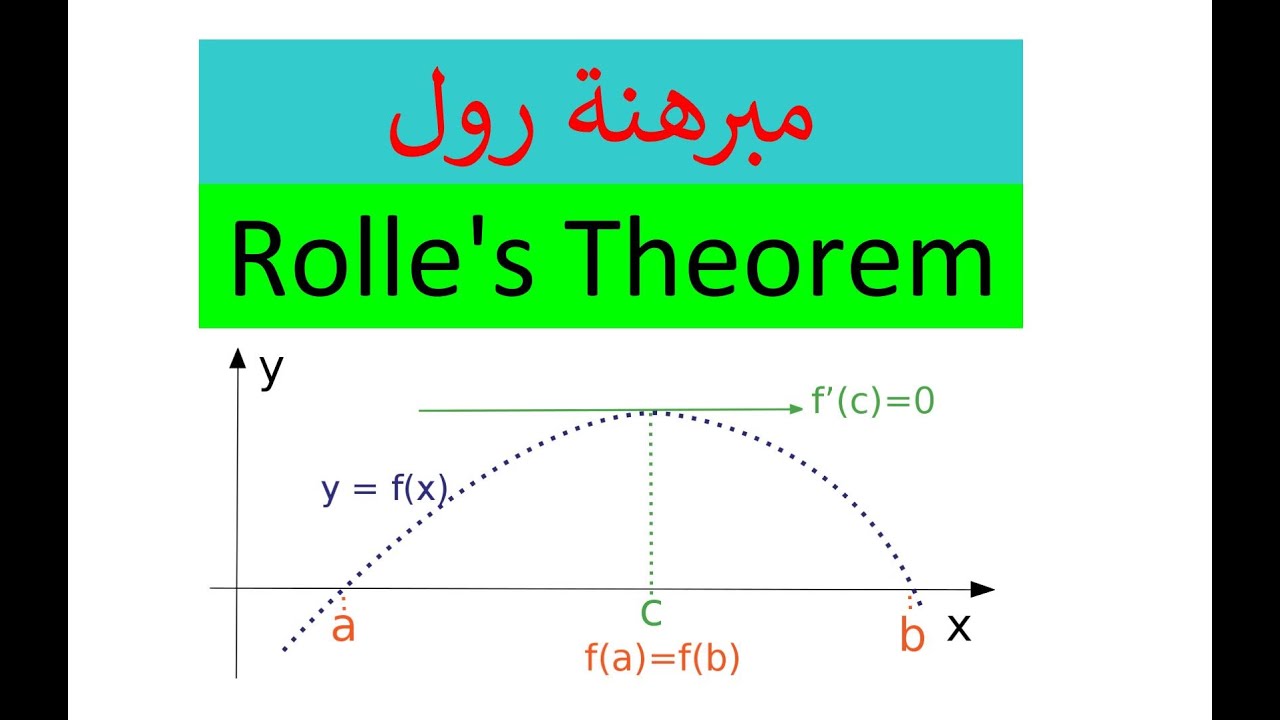 مبرهنة رول

Rolle's Theorem

y

$f'(c)=0$

$y = f(x)$

a

c

b

x

$f(a)=f(b)$